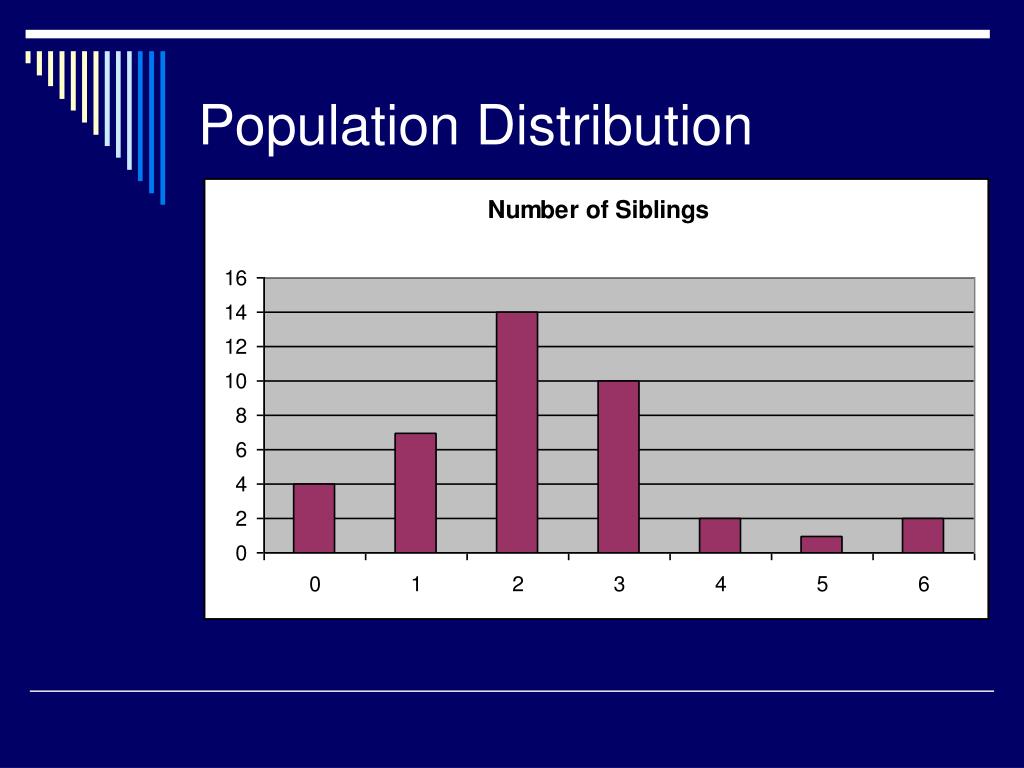 Population Distribution

Number of Siblings

16
14
12
10
8
6
4
2
0

0
1
2
3
4
5
6